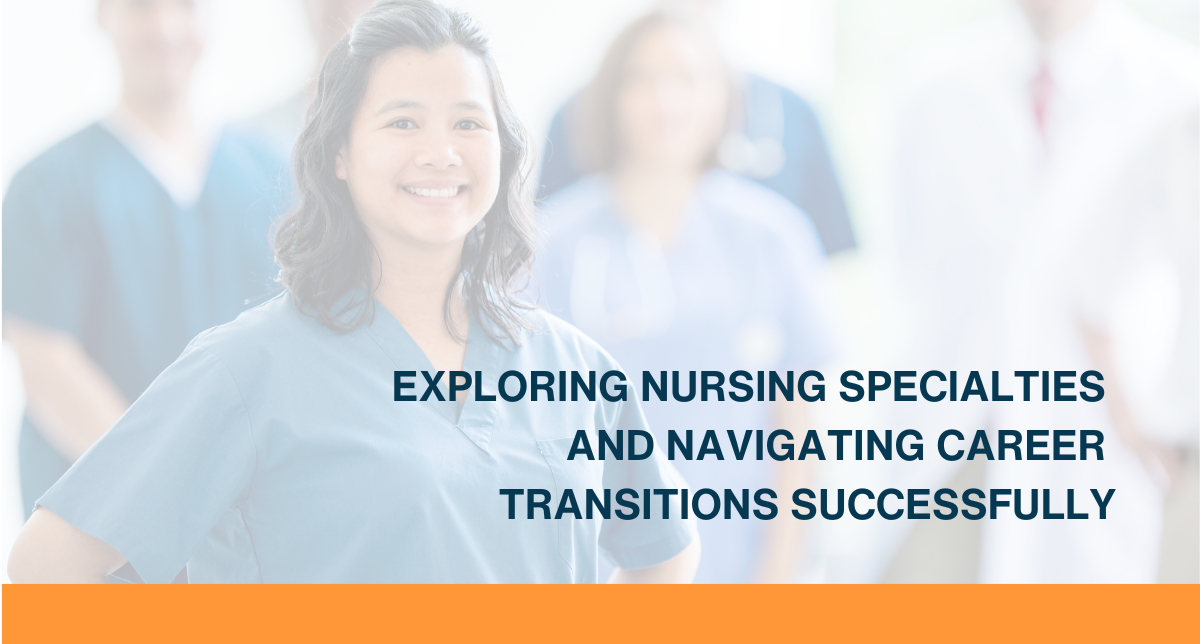 EXPLORING NURSING SPECIALTIES AND NAVIGATING CAREER TRANSITIONS SUCCESSFULLY